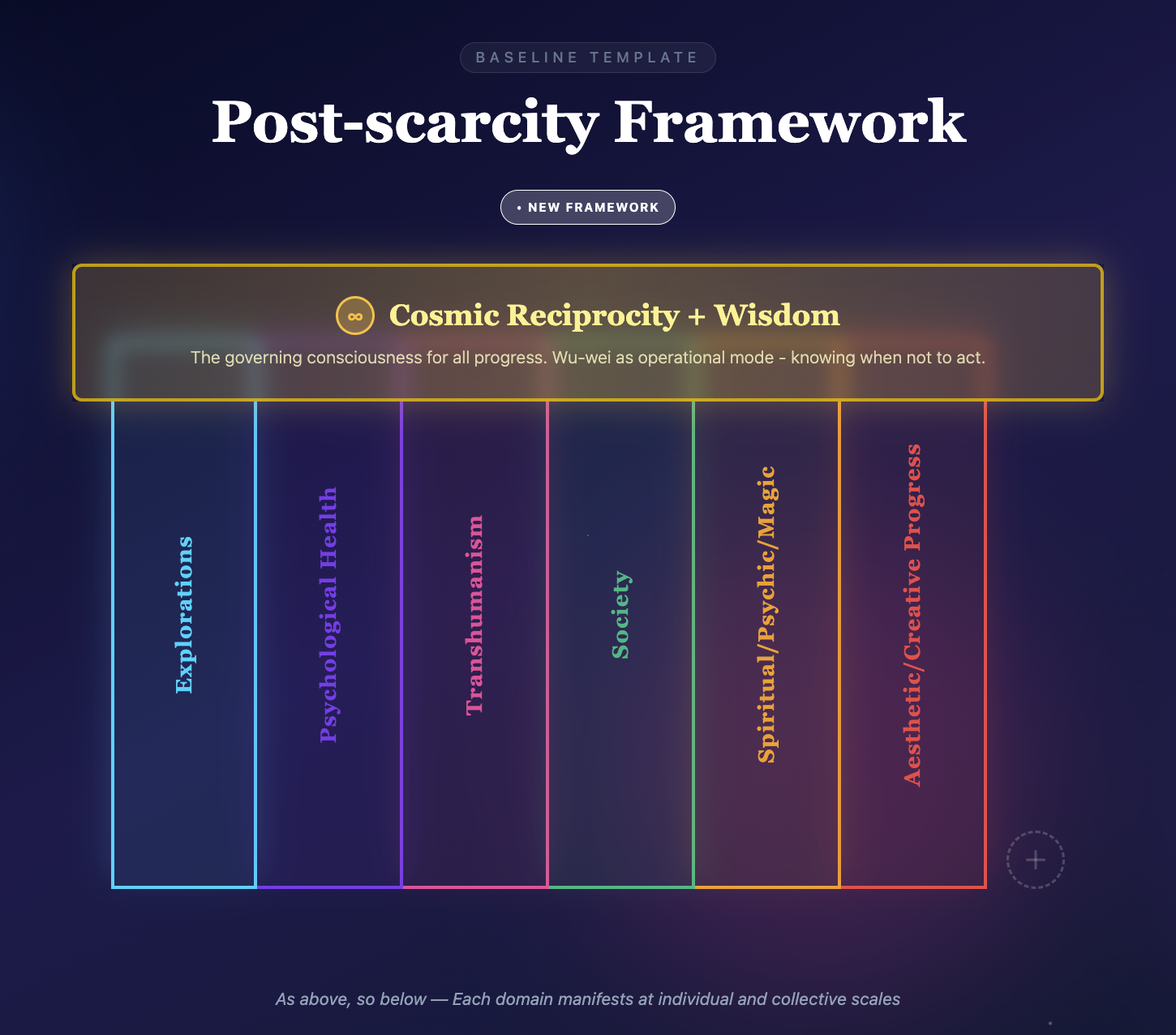 BASELINE TEMPLATE

Post-scarcity Framework

• NEW FRAMEWORK

∞ Cosmic Reciprocity + Wisdom

The governing consciousness for all progress. Wu-wei as operational mode - knowing when not to act.

Explorations

Psychological Health

Transhumanism

Society

Spiritual/Psychic/Magic

Aesthetic/Creative Progress

+

As above, so below — Each domain manifests at individual and collective scales